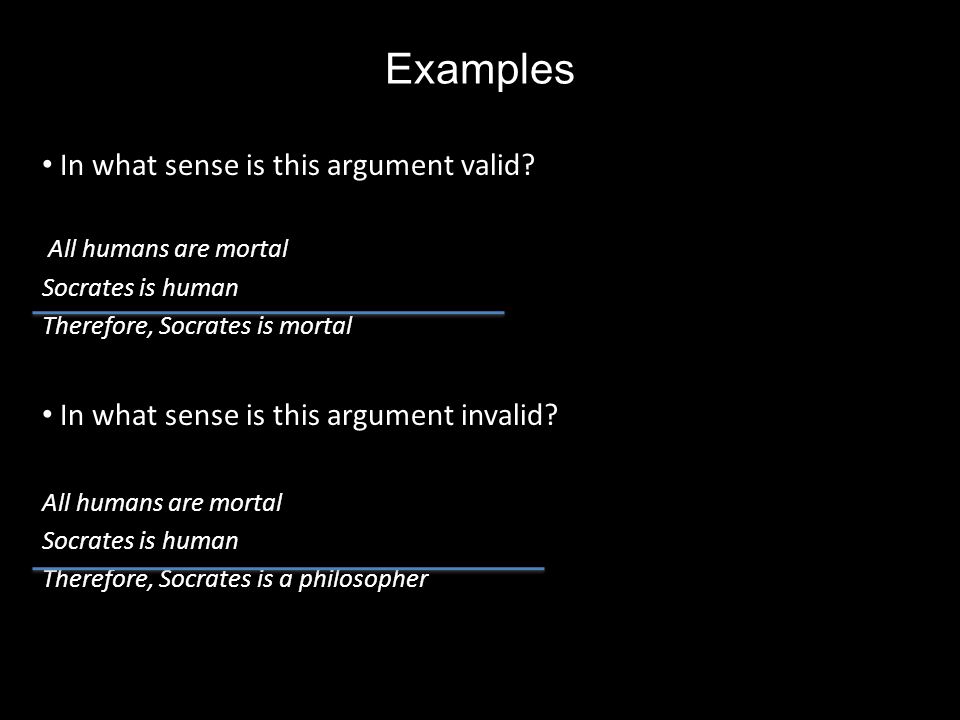 Examples

• In what sense is this argument valid?

All humans are mortal
Socrates is human
Therefore, Socrates is mortal

• In what sense is this argument invalid?

All humans are mortal
Socrates is human
Therefore, Socrates is a philosopher